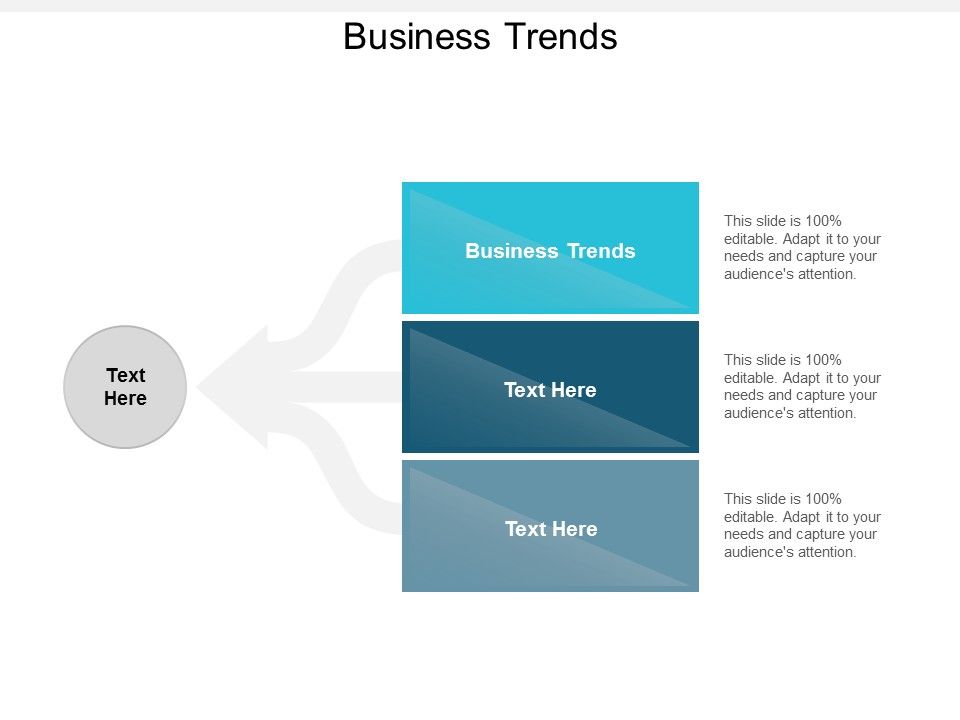 Business Trends

Text Here

Business Trends

This slide is 100% editable. Adapt it to your needs and capture your audience's attention.

Text Here

This slide is 100% editable. Adapt it to your needs and capture your audience's attention.

Text Here

This slide is 100% editable. Adapt it to your needs and capture your audience's attention.